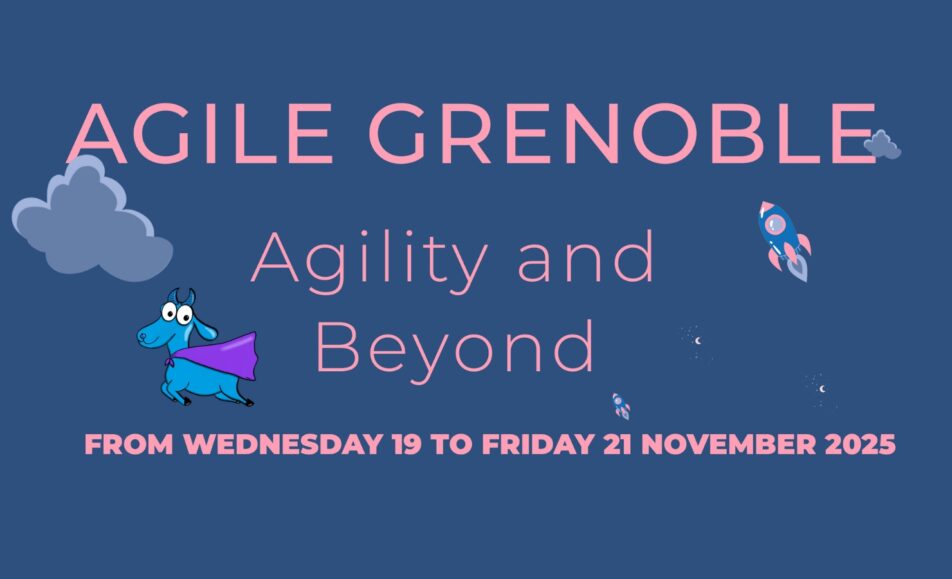 AGILE GRENOBLE

Agility and Beyond

FROM WEDNESDAY 19 TO FRIDAY 21 NOVEMBER 2025